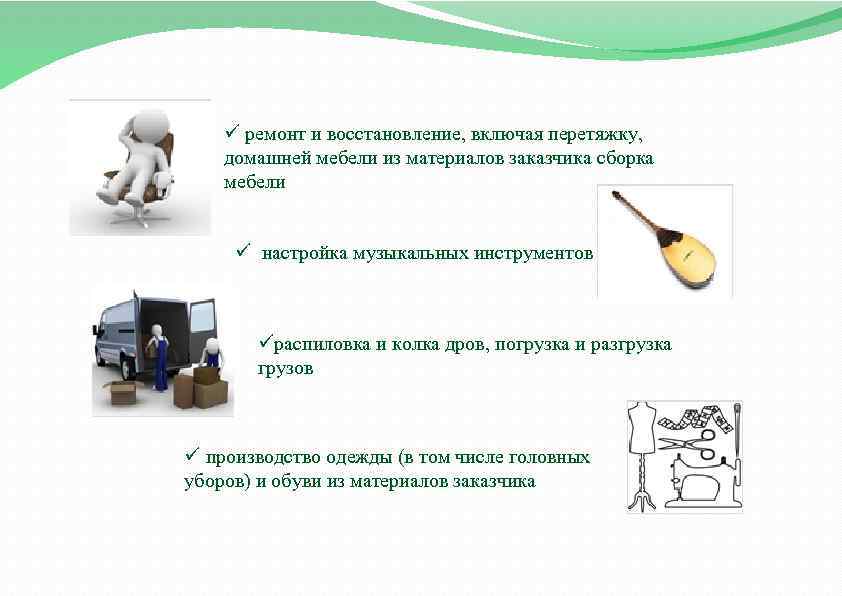 ✓ ремонт и восстановление, включая перетяжку, домашней мебели из материалов заказчика сборка мебели

✓ настройка музыкальных инструментов

✓распиловка и колка дров, погрузка и разгрузка грузов

✓ производство одежды (в том числе головных уборов) и обуви из материалов заказчика